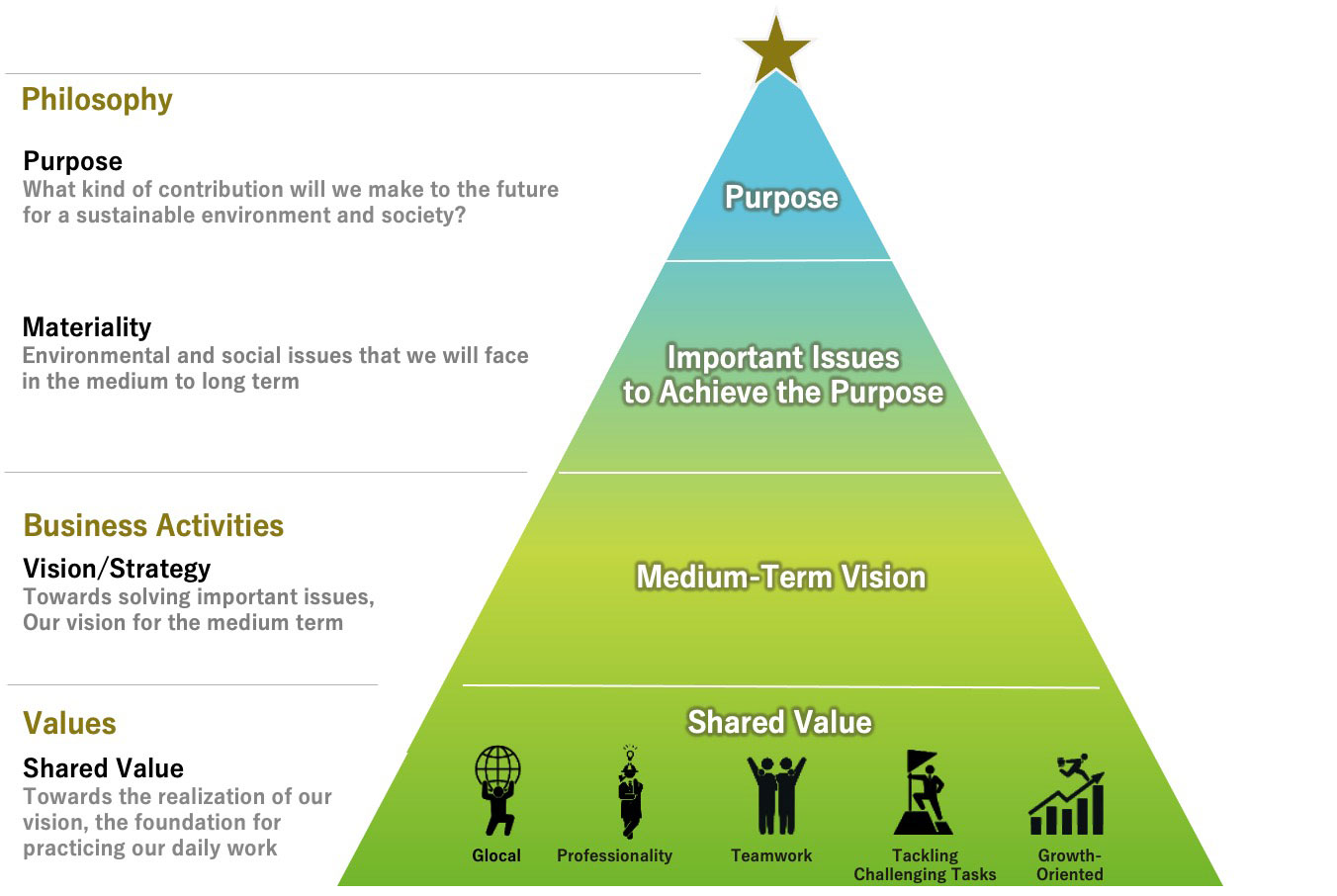 Philosophy

Purpose
What kind of contribution will we make to the future for a sustainable environment and society?

Materiality
Environmental and social issues that we will face in the medium to long term

Business Activities

Vision/Strategy
Towards solving important issues, Our vision for the medium term

Values

Shared Value
Towards the realization of our vision, the foundation for practicing our daily work

Purpose

Important Issues to Achieve the Purpose

Medium-Term Vision

Shared Value

Glocal

Professionality

Teamwork

Tackling Challenging Tasks

Growth-Oriented